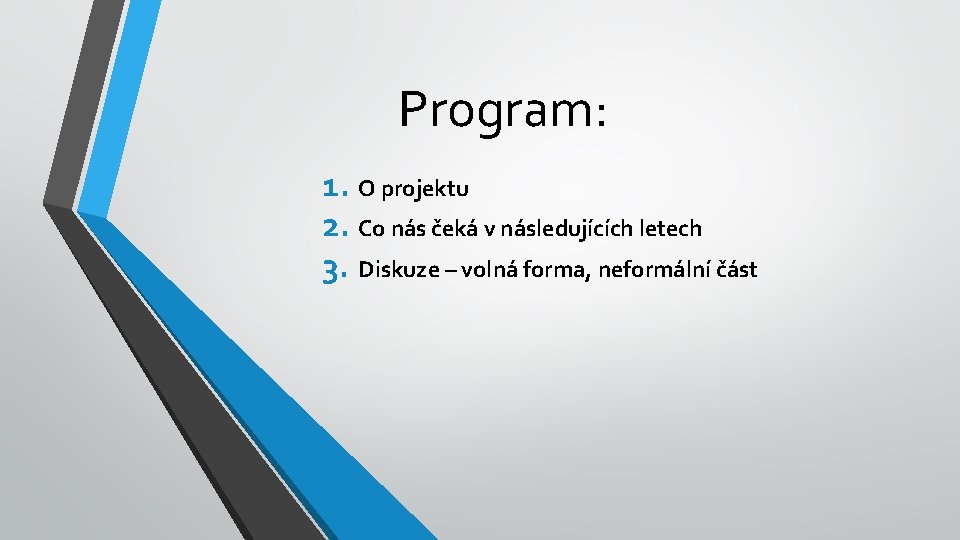 Program:

1. O projektu
2. Co nás čeká v následujících letech
3. Diskuze – volná forma, neformální část